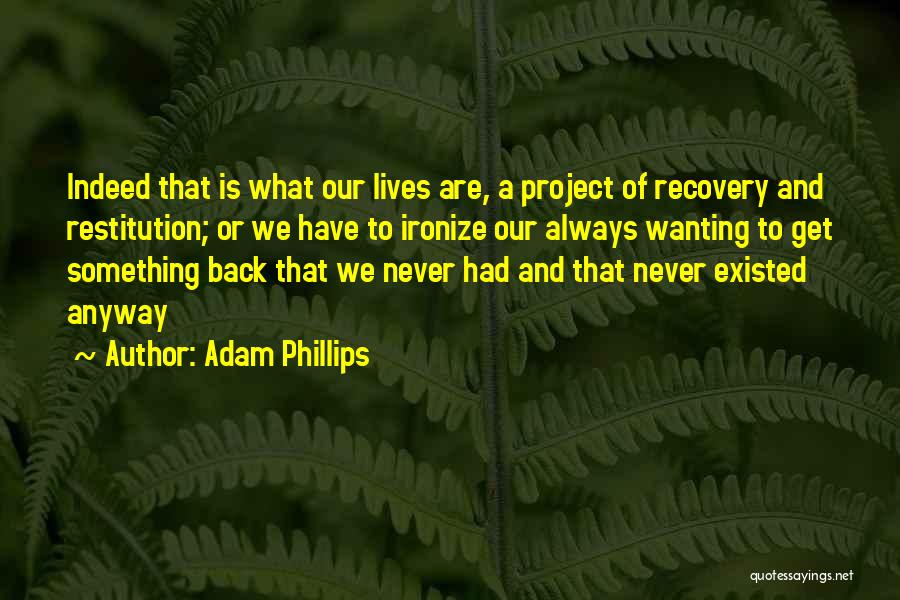 Indeed that is what our lives are, a project of recovery and restitution; or we have to ironize our always wanting to get something back that we never had and that never existed anyway

~ Author: Adam Phillips

quotessayings.net